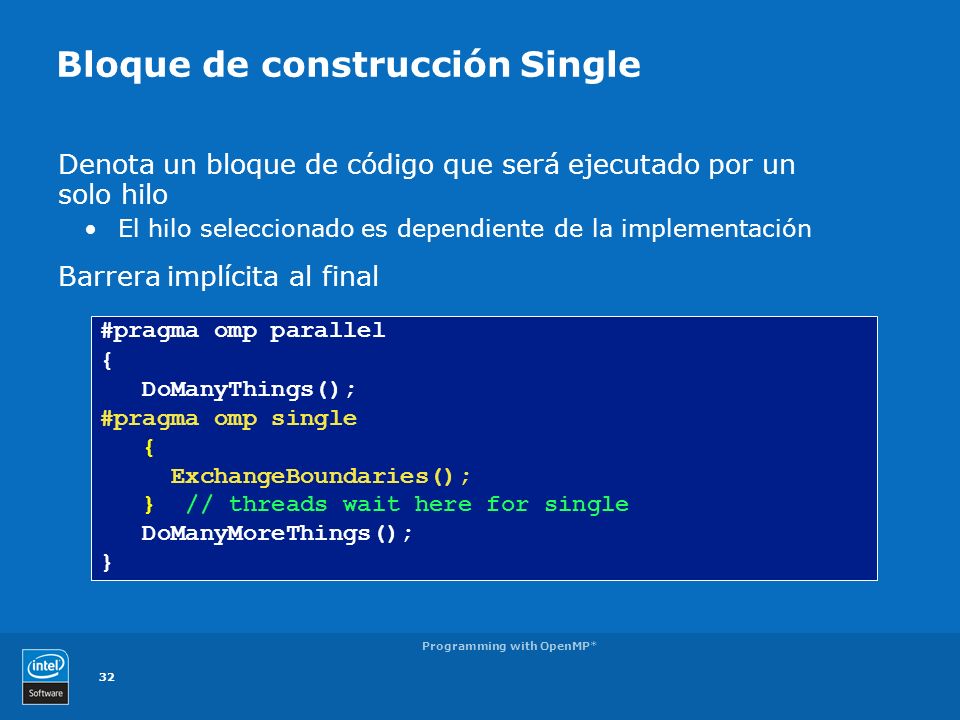 Bloque de construcción Single

Denota un bloque de código que será ejecutado por un solo hilo

• El hilo seleccionado es dependiente de la implementación

Barrera implícita al final

#pragma omp parallel
{
   DoManyThings();
#pragma omp single
   {
     ExchangeBoundaries();
   }  // threads wait here for single
   DoManyMoreThings();
}

Programming with OpenMP*

intel
Software

32